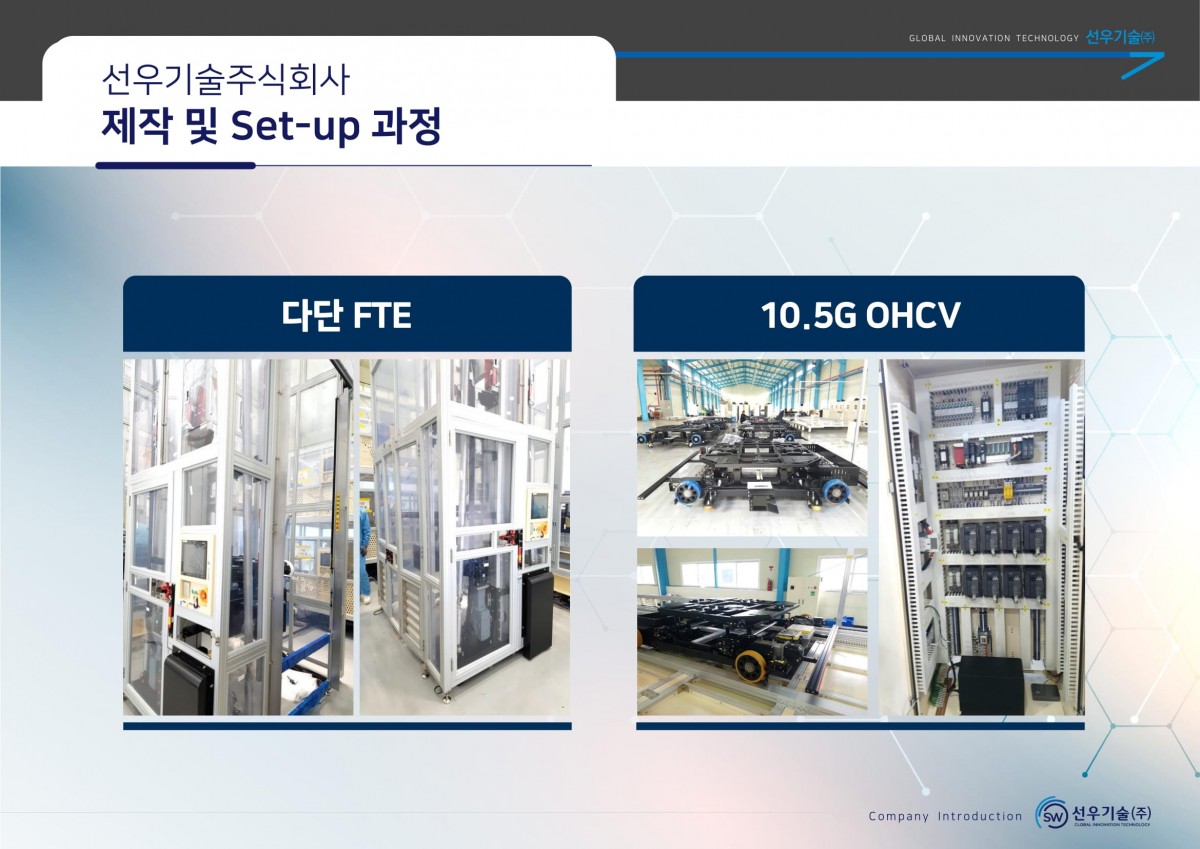 GLOBAL INNOVATION TECHNOLOGY 선우기술㈜

선우기술주식회사
제작 및 Set-up 과정

다단 FTE

10.5G OHCV

Company Introduction

SW 선우기술(주)
GLOBAL INNOVATION TECHNOLOGY